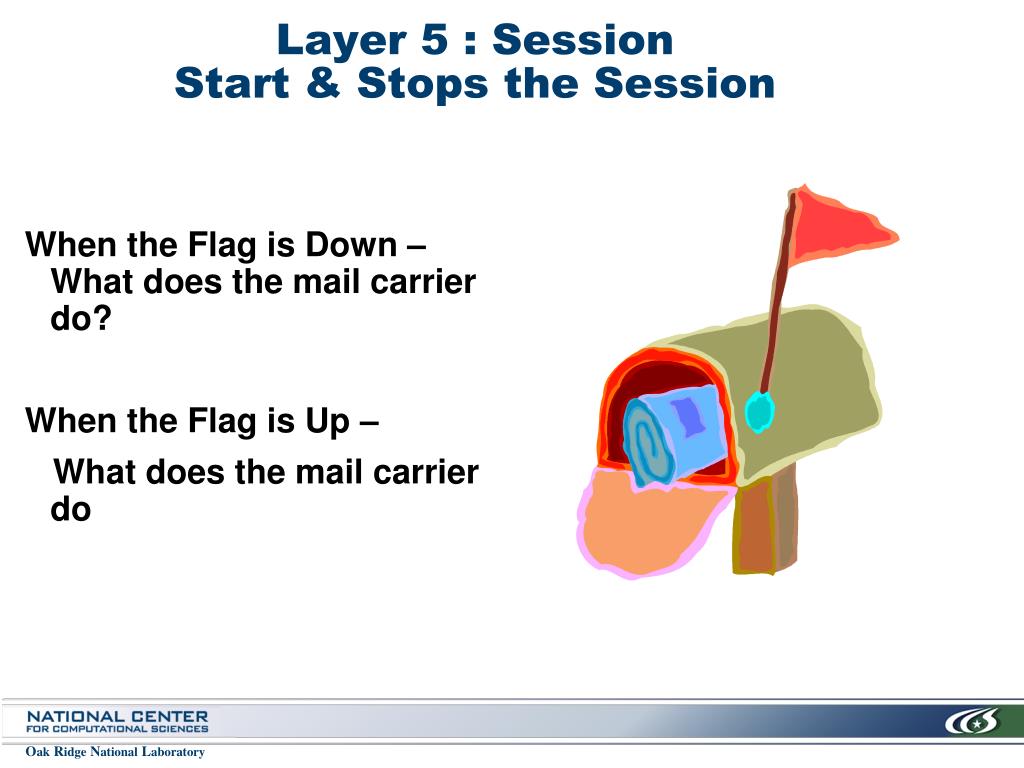 Layer 5 : Session
Start & Stops the Session

When the Flag is Down – What does the mail carrier do?

When the Flag is Up –

What does the mail carrier do

NATIONAL CENTER
FOR COMPUTATIONAL SCIENCES

Oak Ridge National Laboratory